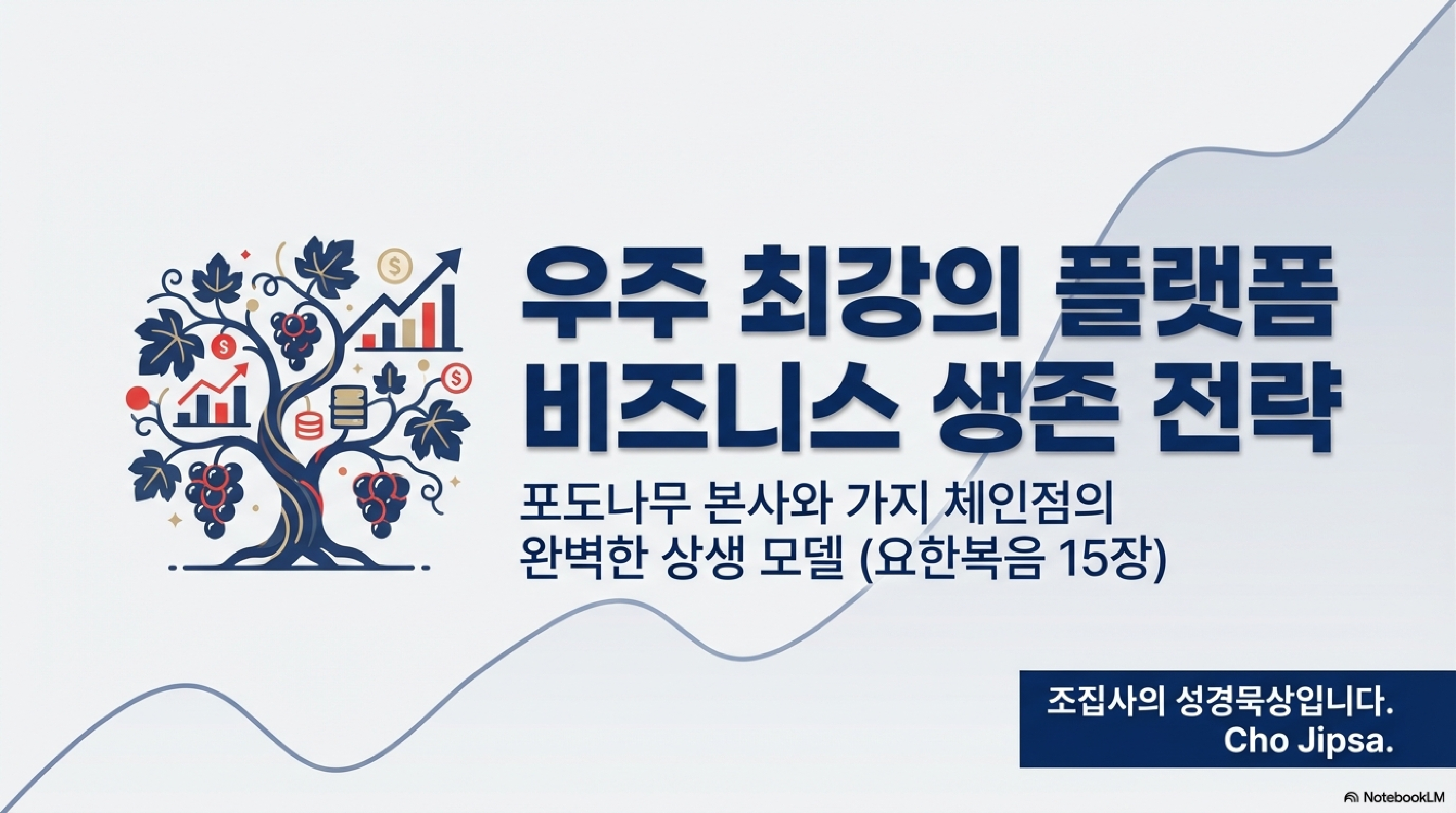 우주 최강의 플랫폼 비즈니스 생존 전략

포도나무 본사와 가지 체인점의 완벽한 상생 모델 (요한복음 15장)

조집사의 성경묵상입니다.
Cho Jipsa.

NotebookLM